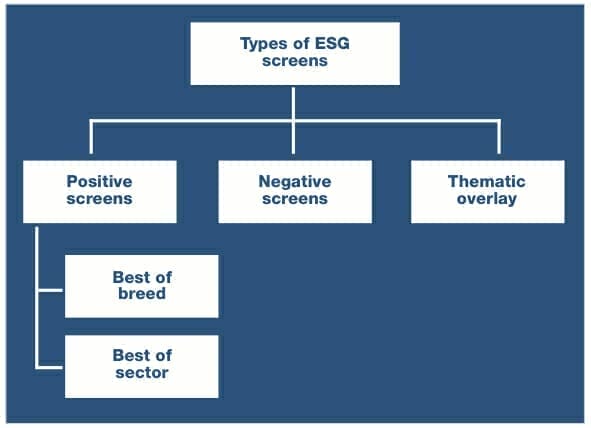 Types of ESG screens

Positive screens

Negative screens

Thematic overlay

Best of breed

Best of sector